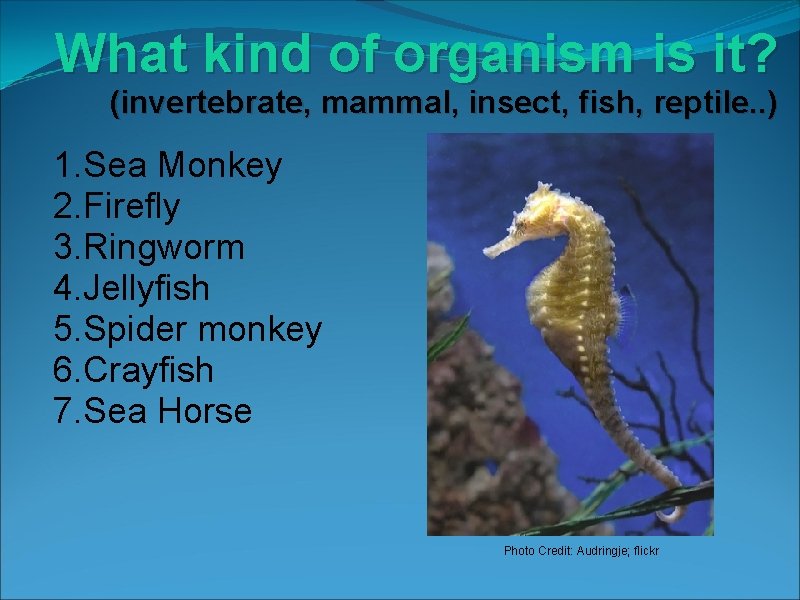 What kind of organism is it?
(invertebrate, mammal, insect, fish, reptile..)

1.Sea Monkey
2.Firefly
3.Ringworm
4.Jellyfish
5.Spider monkey
6.Crayfish
7.Sea Horse

Photo Credit: Audringje; flickr